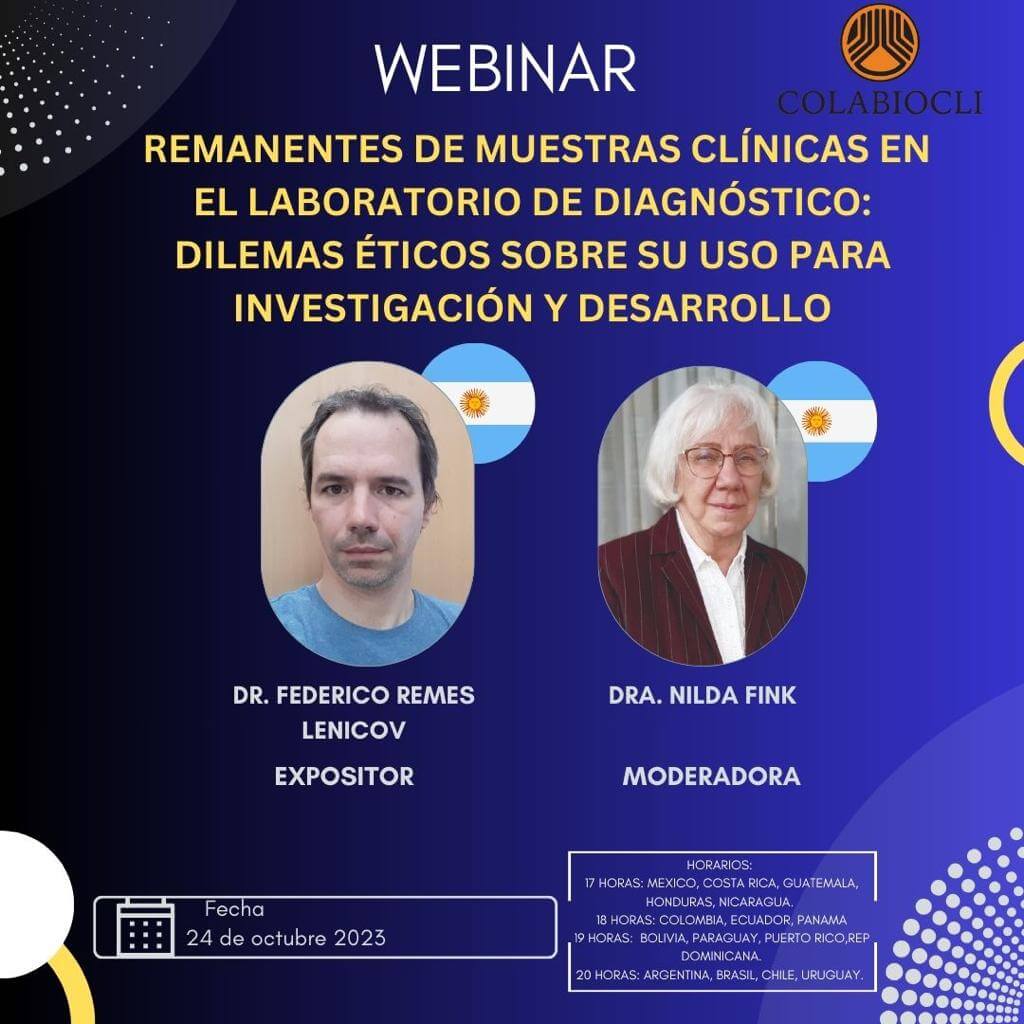 WEBINAR

COLABIOCLI

REMANENTES DE MUESTRAS CLÍNICAS EN EL LABORATORIO DE DIAGNÓSTICO: DILEMAS ÉTICOS SOBRE SU USO PARA INVESTIGACIÓN Y DESARROLLO

DR. FEDERICO REMES LENICOV

EXPOSITOR

DRA. NILDA FINK

MODERADORA

Fecha
24 de octubre 2023

HORARIOS:
17 HORAS: MEXICO, COSTA RICA, GUATEMALA, HONDURAS, NICARAGUA.
18 HORAS: COLOMBIA, ECUADOR, PANAMA
19 HORAS: BOLIVIA, PARAGUAY, PUERTO RICO,REP DOMINICANA.
20 HORAS: ARGENTINA, BRASIL, CHILE, URUGUAY.